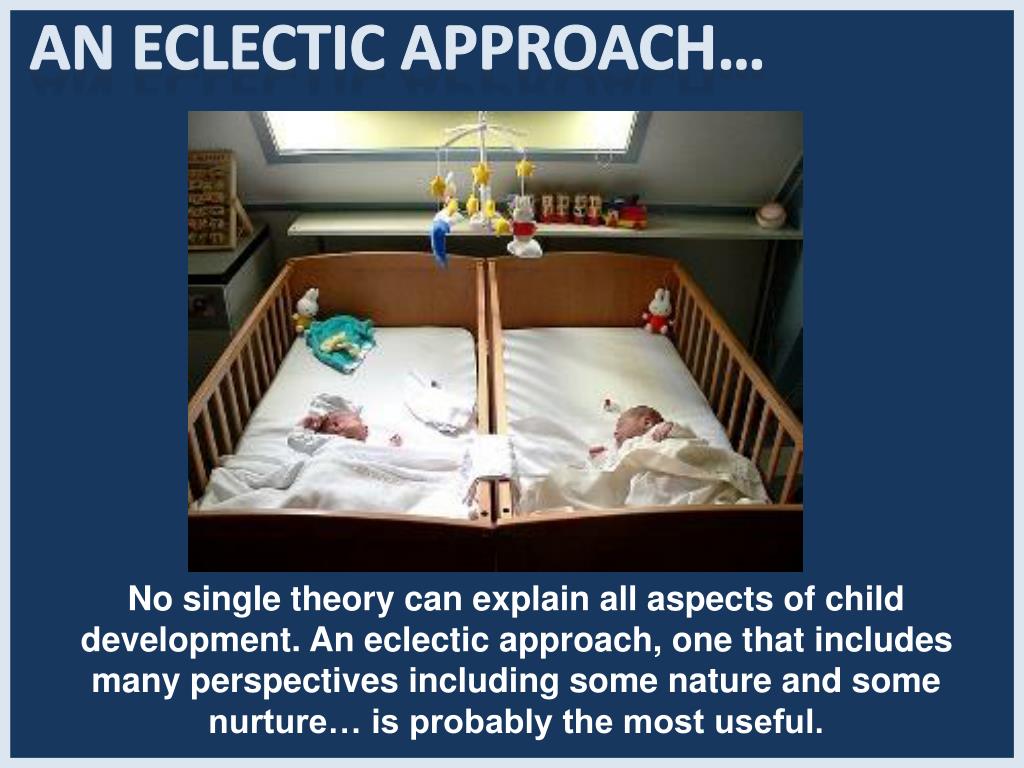 AN ECLECTIC APPROACH…

No single theory can explain all aspects of child development. An eclectic approach, one that includes many perspectives including some nature and some nurture… is probably the most useful.